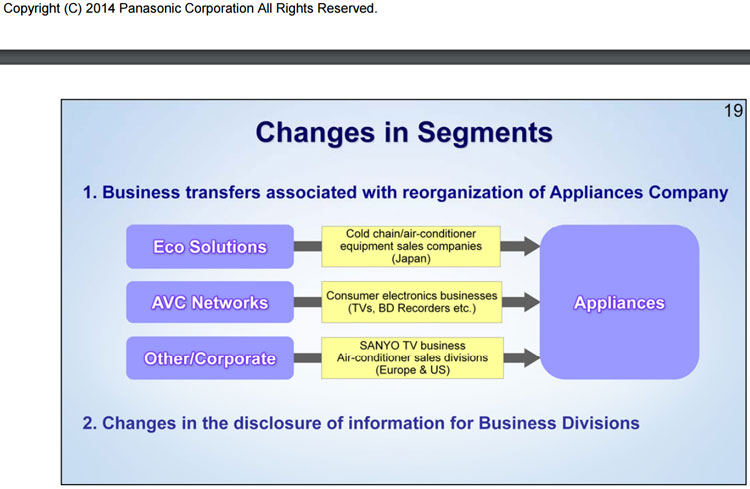 Copyright (C) 2014 Panasonic Corporation All Rights Reserved.

19

Changes in Segments

1. Business transfers associated with reorganization of Appliances Company

Eco Solutions

Cold chain/air-conditioner equipment sales companies (Japan)

AVC Networks

Consumer electronics businesses (TVs, BD Recorders etc.)

Other/Corporate

SANYO TV business
Air-conditioner sales divisions (Europe & US)

Appliances

2. Changes in the disclosure of information for Business Divisions